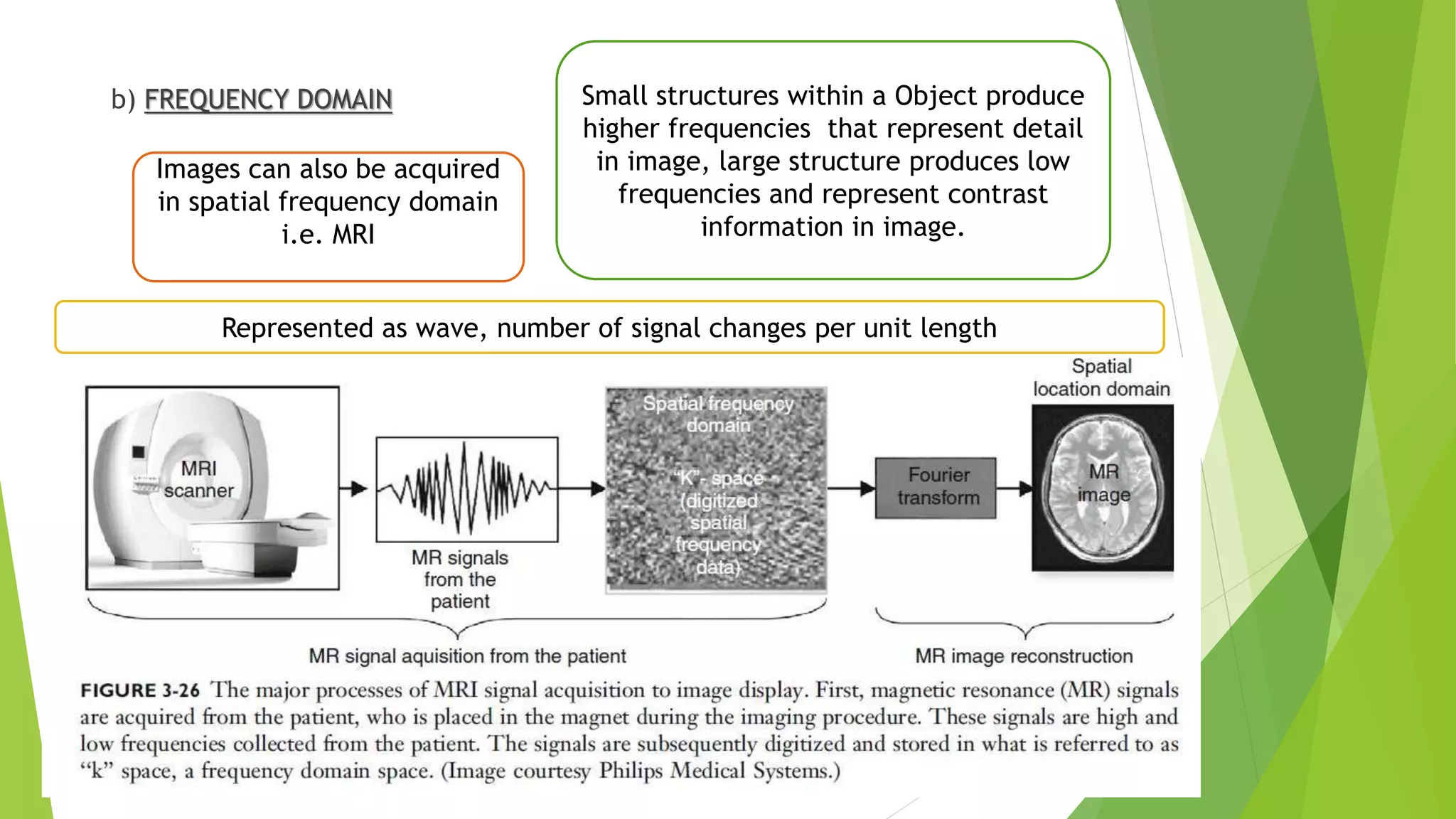 b) FREQUENCY DOMAIN

Images can also be acquired in spatial frequency domain i.e. MRI

Small structures within a Object produce higher frequencies that represent detail in image, large structure produces low frequencies and represent contrast information in image.

Represented as wave, number of signal changes per unit length

MRI scanner

MR signals from the patient

Spatial frequency domain

"K"- space (digitized spatial frequency data)

Fourier transform

Spatial location domain

MR image

MR signal aquisition from the patient

MR image reconstruction

FIGURE 3-26 The major processes of MRI signal acquisition to image display. First, magnetic resonance (MR) signals are acquired from the patient, who is placed in the magnet during the imaging procedure. These signals are high and low frequencies collected from the patient. The signals are subsequently digitized and stored in what is referred to as "k" space, a frequency domain space. (Image courtesy Philips Medical Systems.)